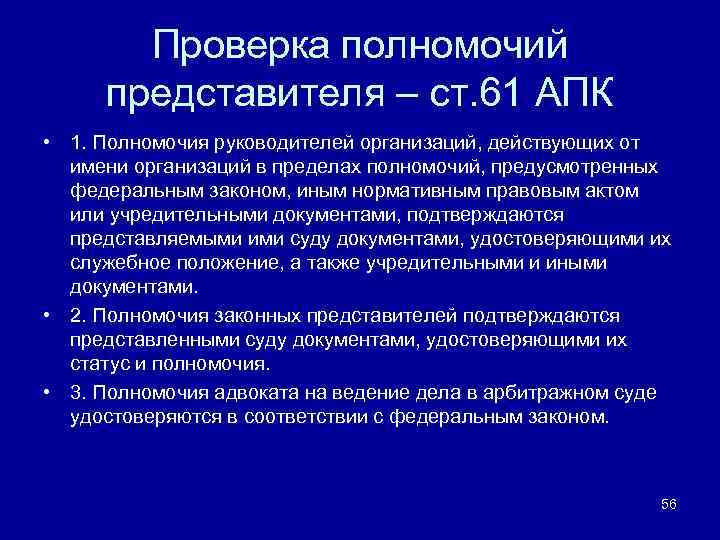 Проверка полномочий представителя – ст.61 АПК

• 1. Полномочия руководителей организаций, действующих от имени организаций в пределах полномочий, предусмотренных федеральным законом, иным нормативным правовым актом или учредительными документами, подтверждаются представляемыми ими суду документами, удостоверяющими их служебное положение, а также учредительными и иными документами.

• 2. Полномочия законных представителей подтверждаются представленными суду документами, удостоверяющими их статус и полномочия.

• 3. Полномочия адвоката на ведение дела в арбитражном суде удостоверяются в соответствии с федеральным законом.

56